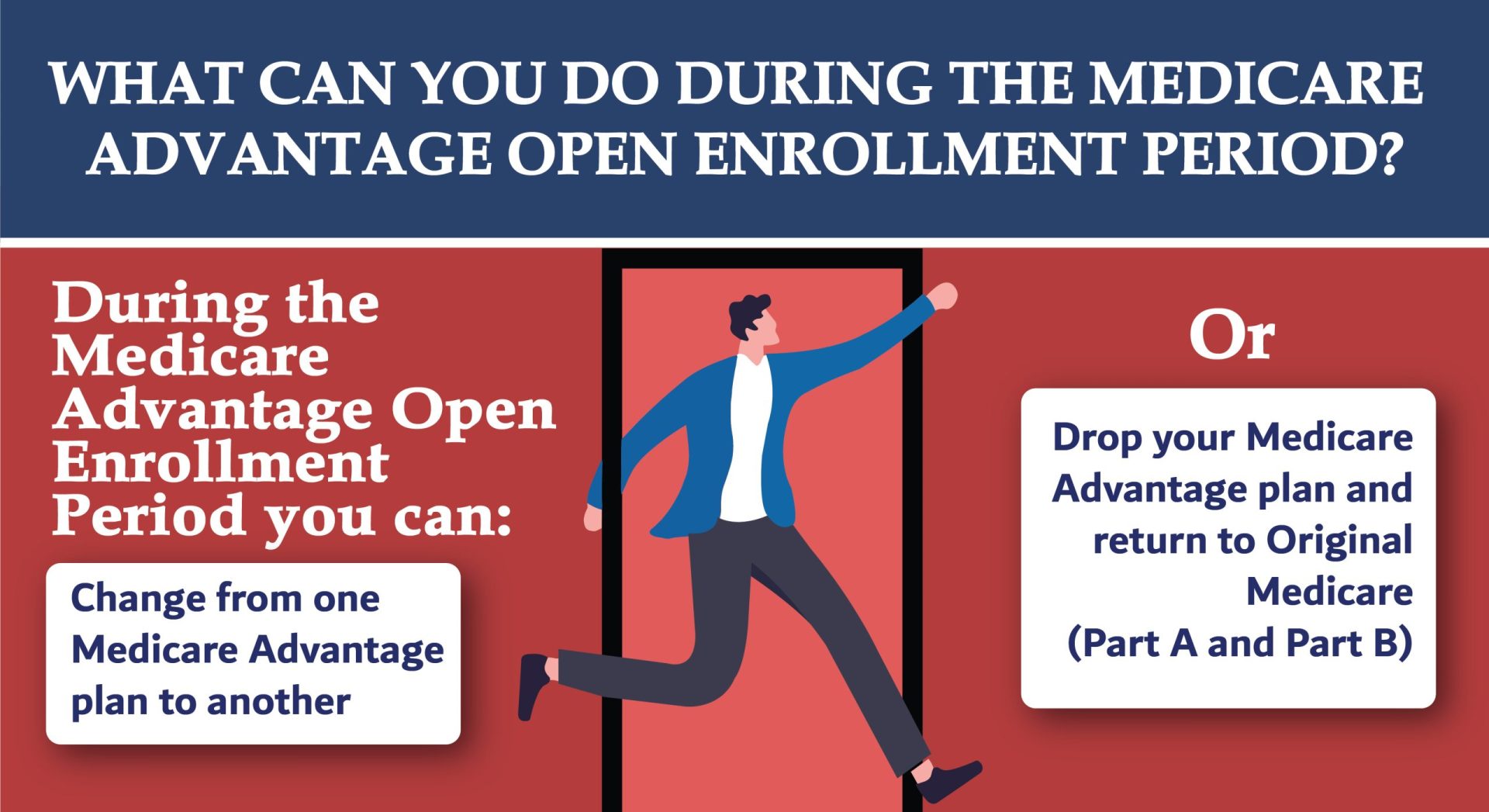 WHAT CAN YOU DO DURING THE MEDICARE ADVANTAGE OPEN ENROLLMENT PERIOD?

During the Medicare Advantage Open Enrollment Period you can:

Change from one Medicare Advantage plan to another

Or

Drop your Medicare Advantage plan and return to Original Medicare (Part A and Part B)